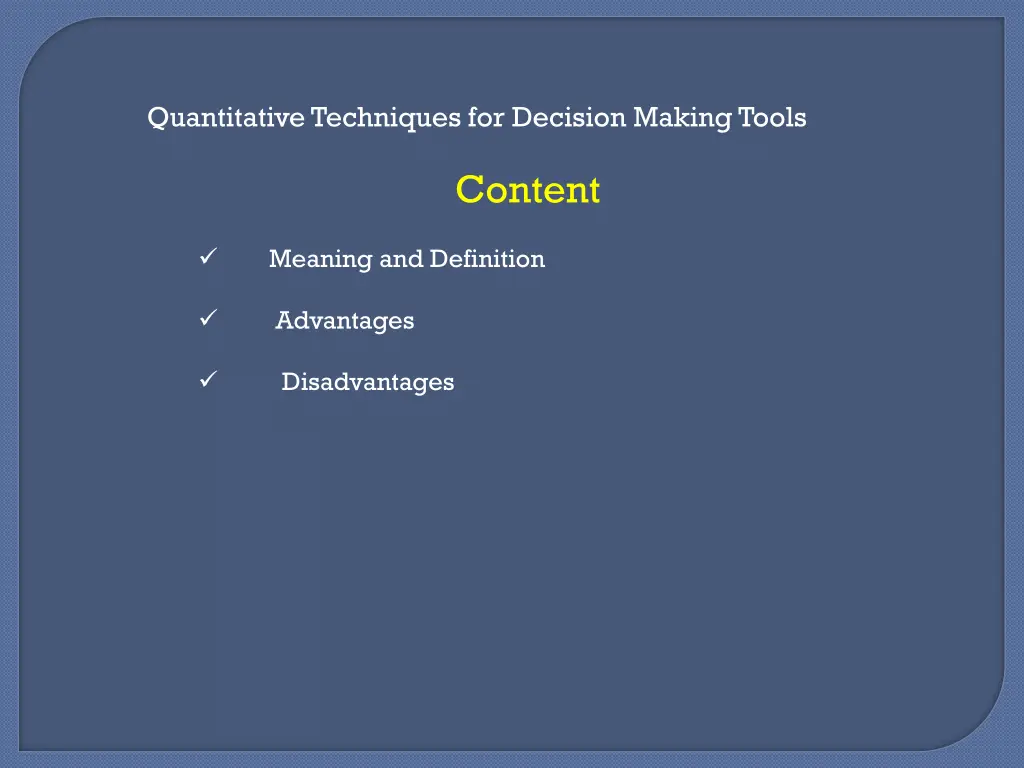 Quantitative Techniques for Decision Making Tools

Content

✓ Meaning and Definition

✓ Advantages

✓ Disadvantages